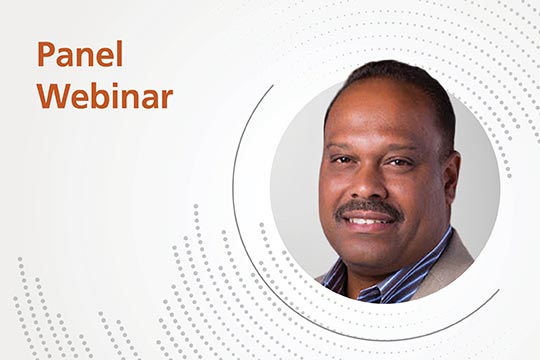 Panel
Webinar